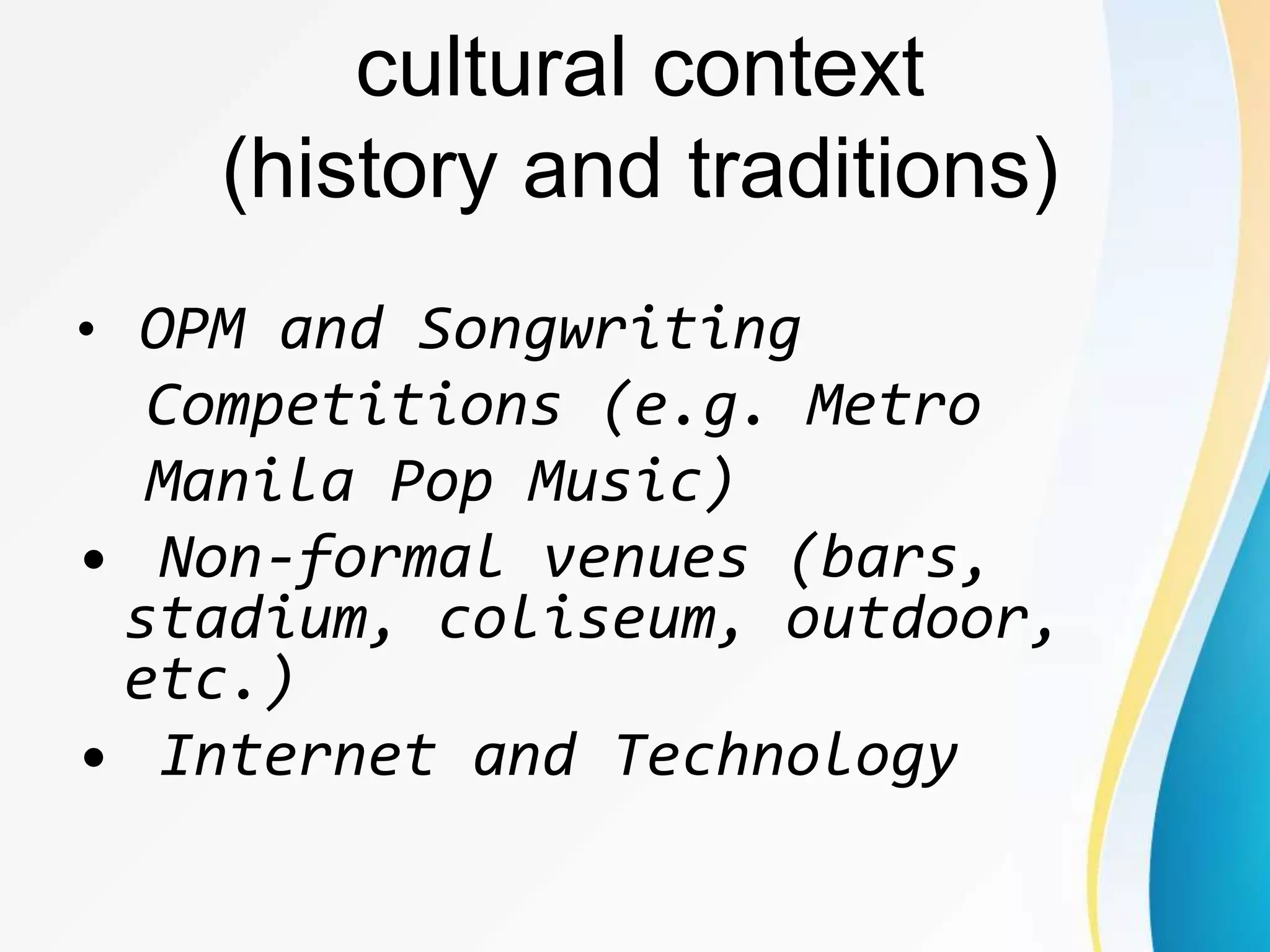 cultural context
(history and traditions)

• OPM and Songwriting Competitions (e.g. Metro Manila Pop Music)
• Non-formal venues (bars, stadium, coliseum, outdoor, etc.)
• Internet and Technology